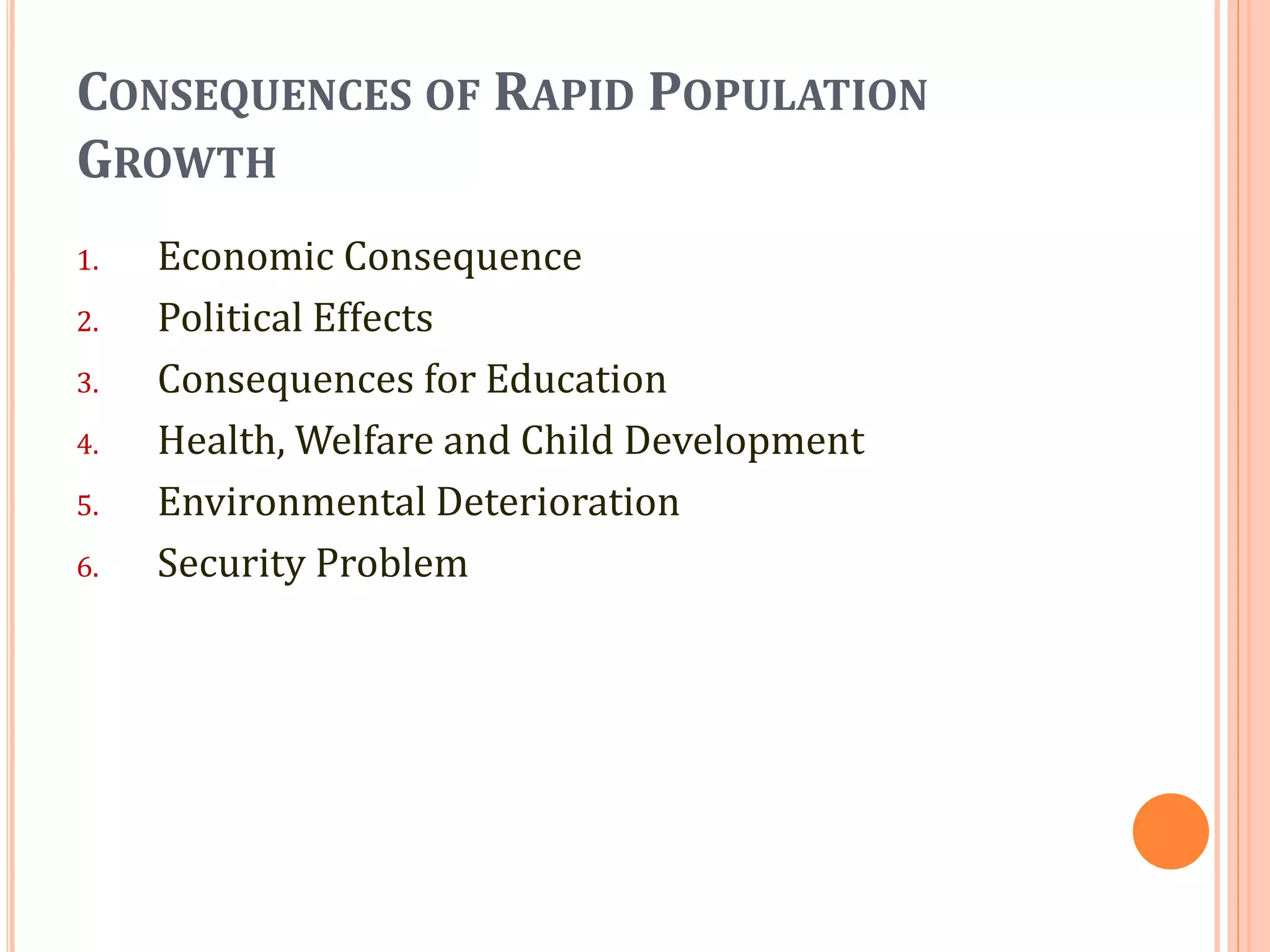 CONSEQUENCES OF RAPID POPULATION GROWTH

1. Economic Consequence
2. Political Effects
3. Consequences for Education
4. Health, Welfare and Child Development
5. Environmental Deterioration
6. Security Problem